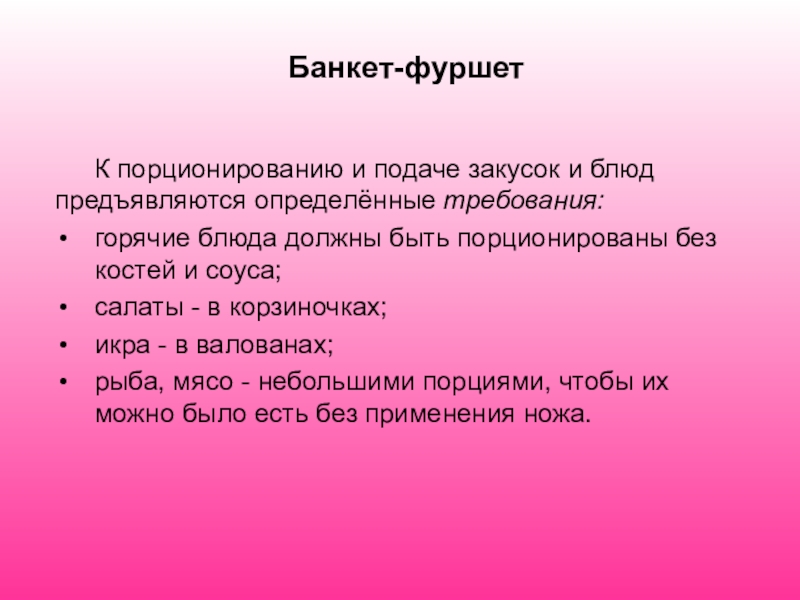 Банкет-фуршет

К порционированию и подаче закусок и блюд предъявляются определённые требования:

• горячие блюда должны быть порционированы без костей и соуса;
• салаты - в корзиночках;
• икра - в валованах;
• рыба, мясо - небольшими порциями, чтобы их можно было есть без применения ножа.